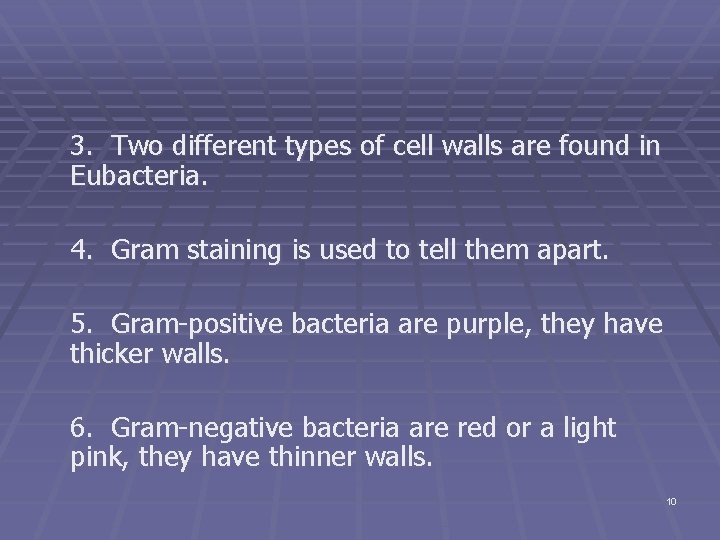 3. Two different types of cell walls are found in Eubacteria.

4. Gram staining is used to tell them apart.

5. Gram-positive bacteria are purple, they have thicker walls.

6. Gram-negative bacteria are red or a light pink, they have thinner walls.

10